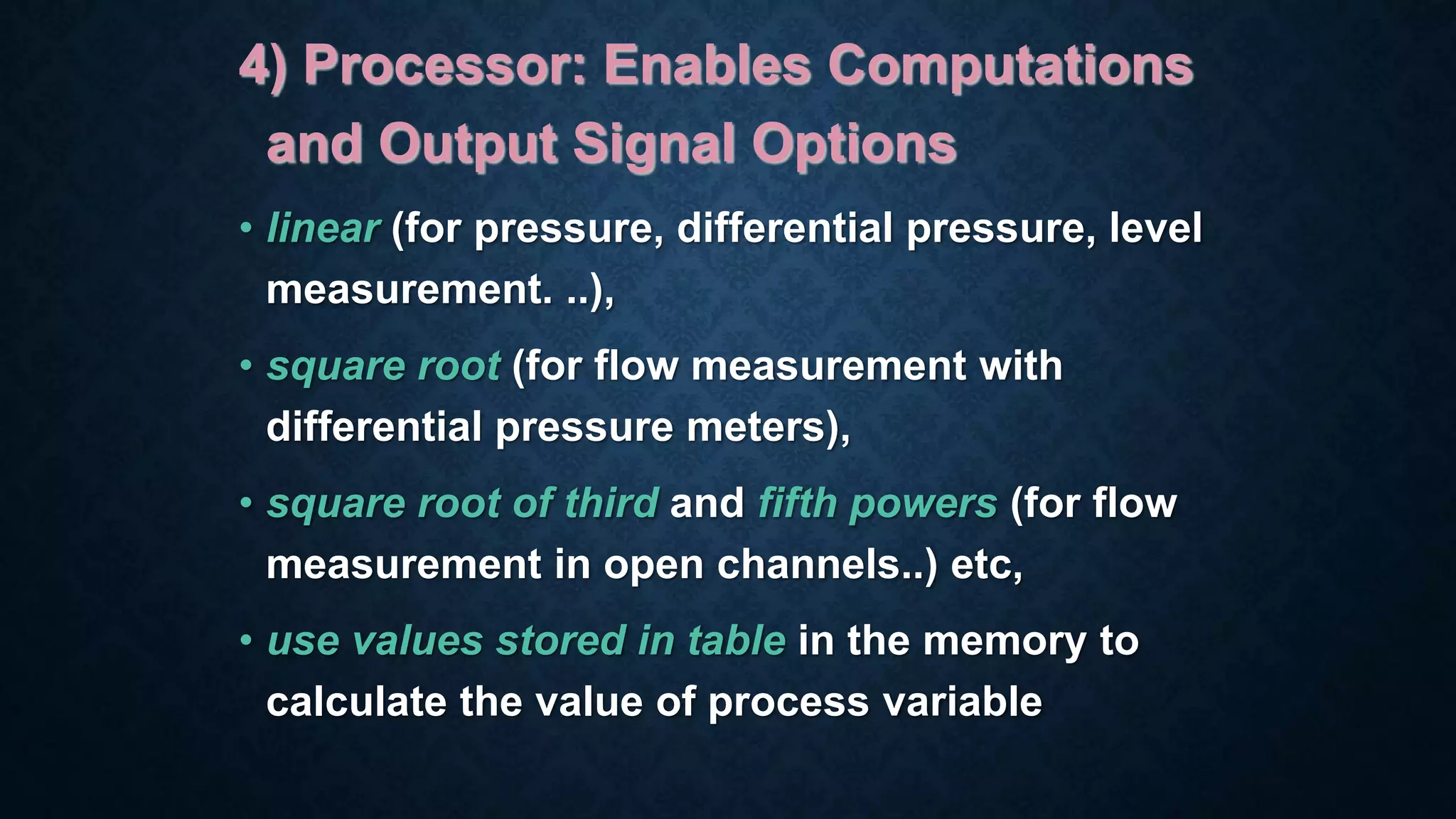 4) Processor: Enables Computations and Output Signal Options

• linear (for pressure, differential pressure, level measurement. ..),

• square root (for flow measurement with differential pressure meters),

• square root of third and fifth powers (for flow measurement in open channels..) etc,

• use values stored in table in the memory to calculate the value of process variable